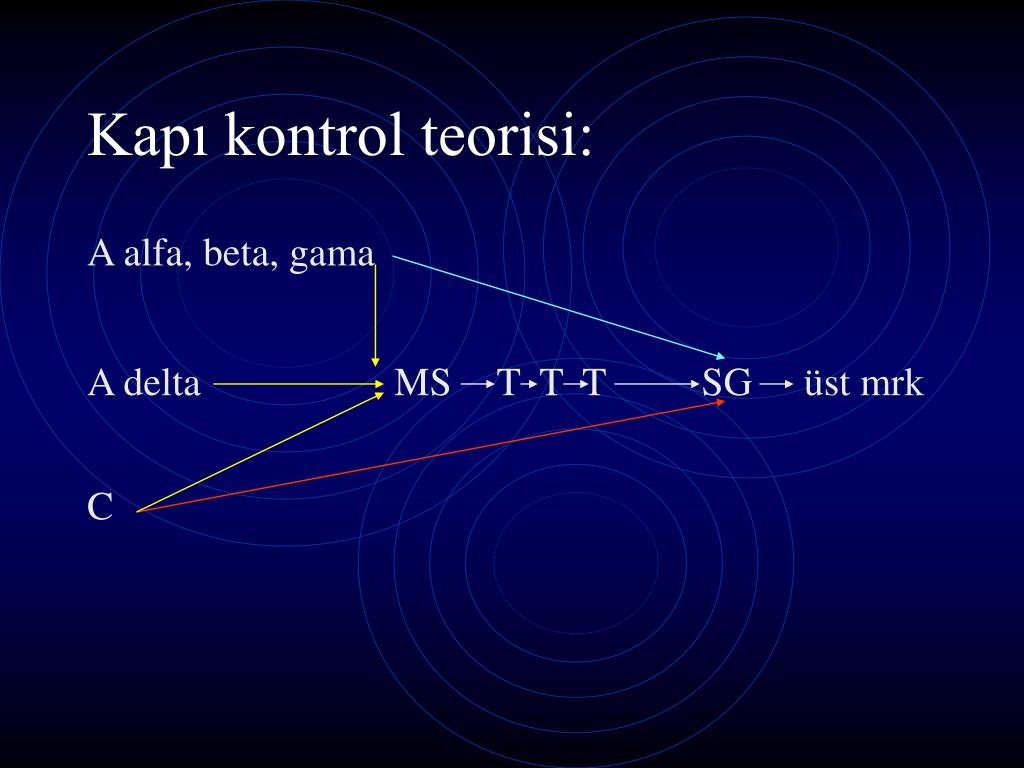 Kapı kontrol teorisi:

A alfa, beta, gama

A delta → MS → T → T → T → SG → üst mrk

C